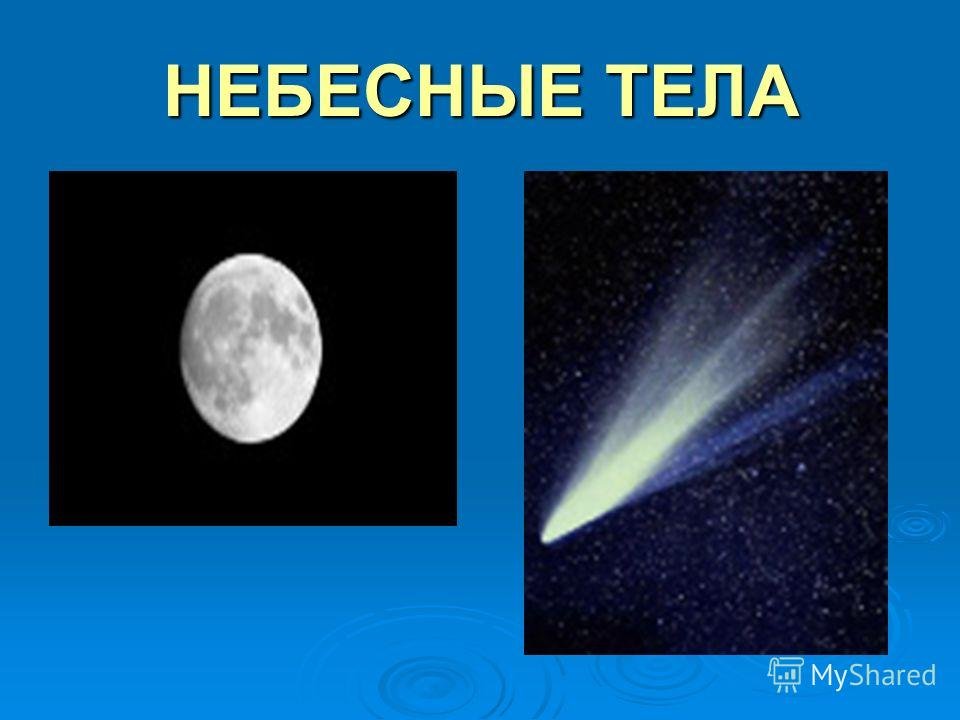 НЕБЕСНЫЕ ТЕЛА

MyShared